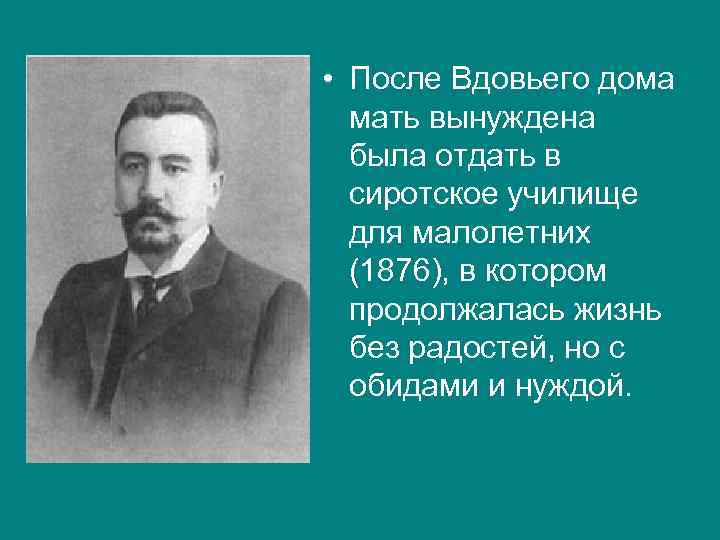 • После Вдовьего дома мать вынуждена была отдать в сиротское училище для малолетних (1876), в котором продолжалась жизнь без радостей, но с обидами и нуждой.